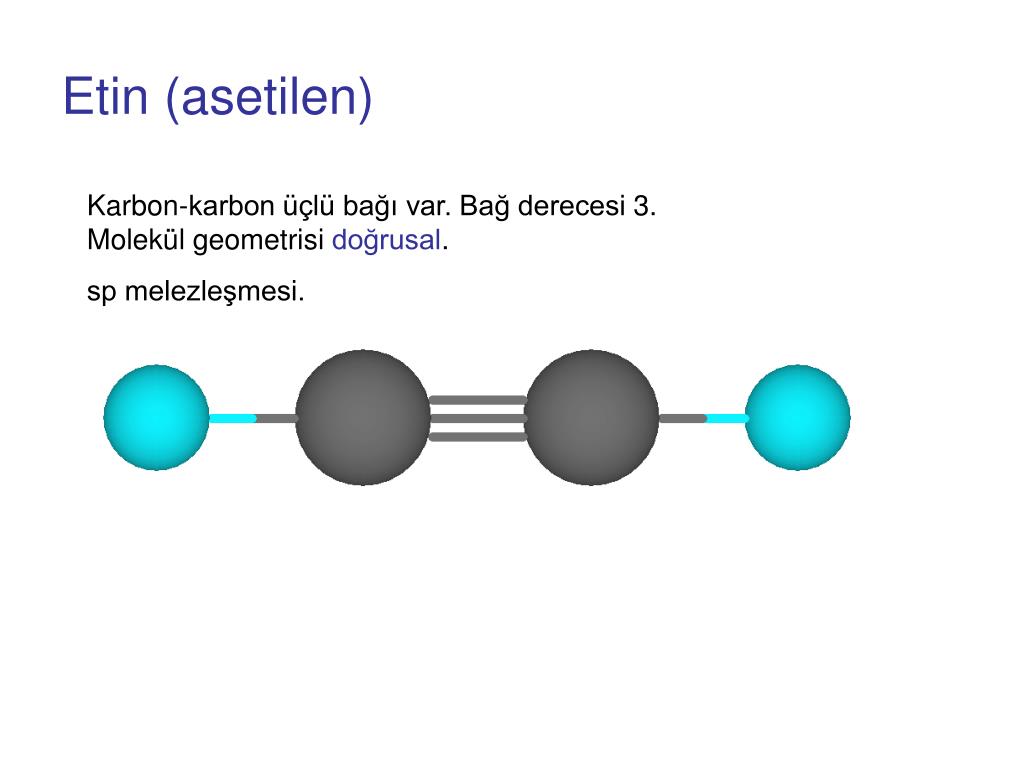 Etin (asetilen)

Karbon-karbon üçlü bağı var. Bağ derecesi 3.
Molekül geometrisi doğrusal.

sp melezleşmesi.